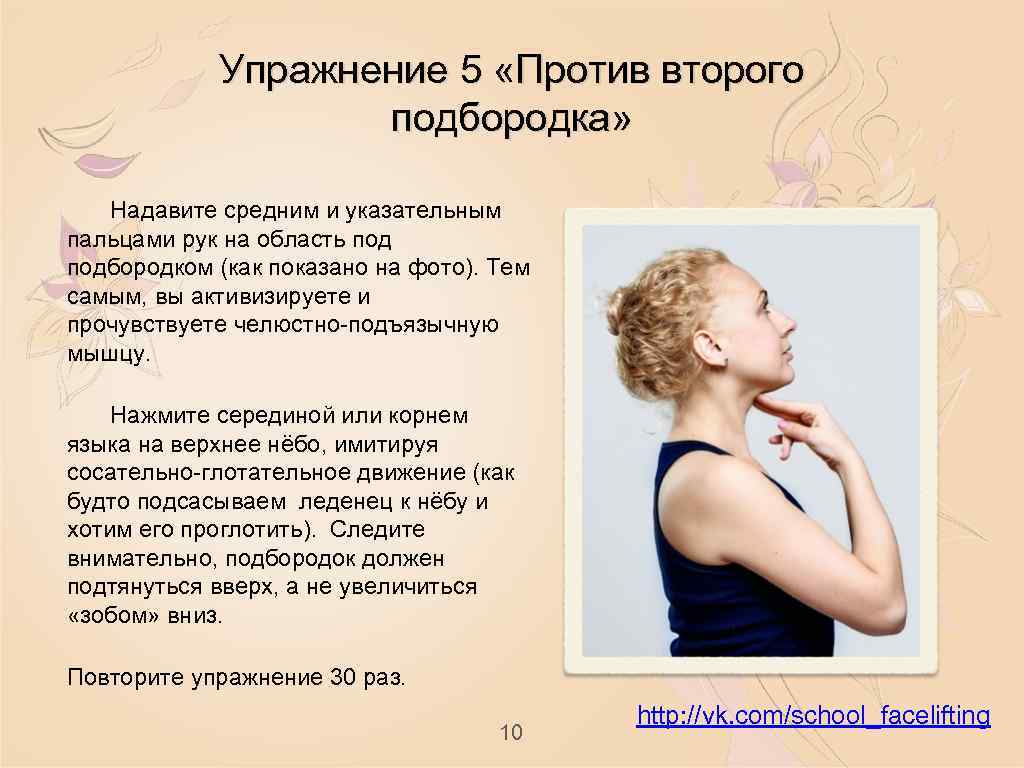 Упражнение 5 «Против второго подбородка»

Надавите средним и указательным пальцами рук на область под подбородком (как показано на фото). Тем самым, вы активизируете и прочувствуете челюстно-подъязычную мышцу.

Нажмите серединой или корнем языка на верхнее нёбо, имитируя сосательно-глотательное движение (как будто подсасываем леденец к нёбу и хотим его проглотить). Следите внимательно, подбородок должен подтянуться вверх, а не увеличиться «зобом» вниз.

Повторите упражнение 30 раз.

10

http://vk.com/school_facelifting